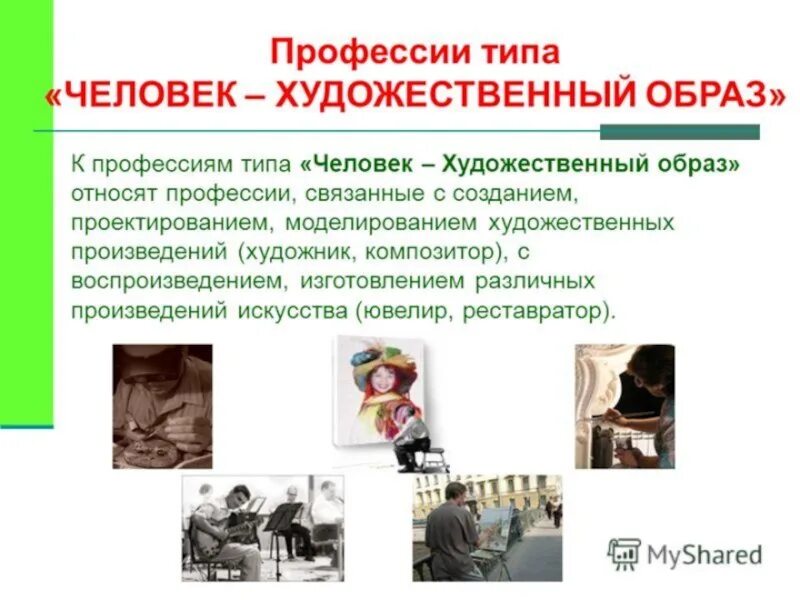 Профессии типа
«ЧЕЛОВЕК – ХУДОЖЕСТВЕННЫЙ ОБРАЗ»

К профессиям типа «Человек – Художественный образ» относят профессии, связанные с созданием, проектированием, моделированием художественных произведений (художник, композитор), с воспроизведением, изготовлением различных произведений искусства (ювелир, реставратор).

MyShared